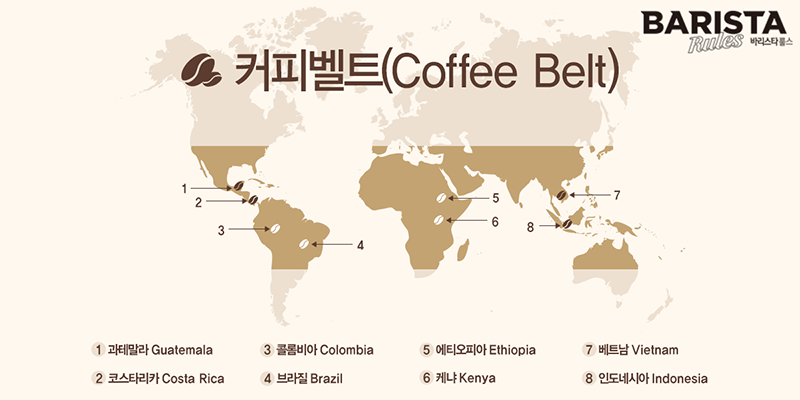 BARISTA
Rules 바리스타룰스

커피벨트(Coffee Belt)

1
2
3
4
5
6
7
8

1 과테말라 Guatemala
2 코스타리카 Costa Rica
3 콜롬비아 Colombia
4 브라질 Brazil
5 에티오피아 Ethiopia
6 케냐 Kenya
7 베트남 Vietnam
8 인도네시아 Indonesia